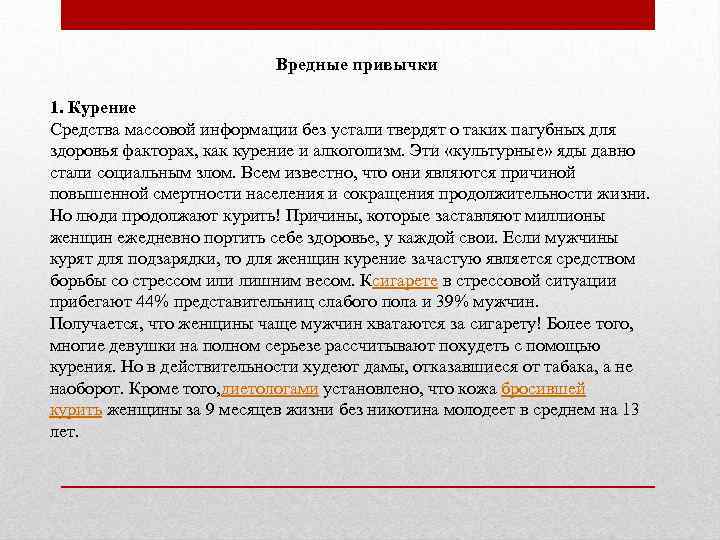 Вредные привычки

1. Курение
Средства массовой информации без устали твердят о таких пагубных для здоровья факторах, как курение и алкоголизм. Эти «культурные» яды давно стали социальным злом. Всем известно, что они являются причиной повышенной смертности населения и сокращения продолжительности жизни. Но люди продолжают курить! Причины, которые заставляют миллионы женщин ежедневно портить себе здоровье, у каждой свои. Если мужчины курят для подзарядки, то для женщин курение зачастую является средством борьбы со стрессом или лишним весом. Ксигарете в стрессовой ситуации прибегают 44% представительниц слабого пола и 39% мужчин. Получается, что женщины чаще мужчин хватаются за сигарету! Более того, многие девушки на полном серьезе рассчитывают похудеть с помощью курения. Но в действительности худеют дамы, отказавшиеся от табака, а не наоборот. Кроме того,диетологами установлено, что кожа бросившей курить женщины за 9 месяцев жизни без никотина молодеет в среднем на 13 лет.